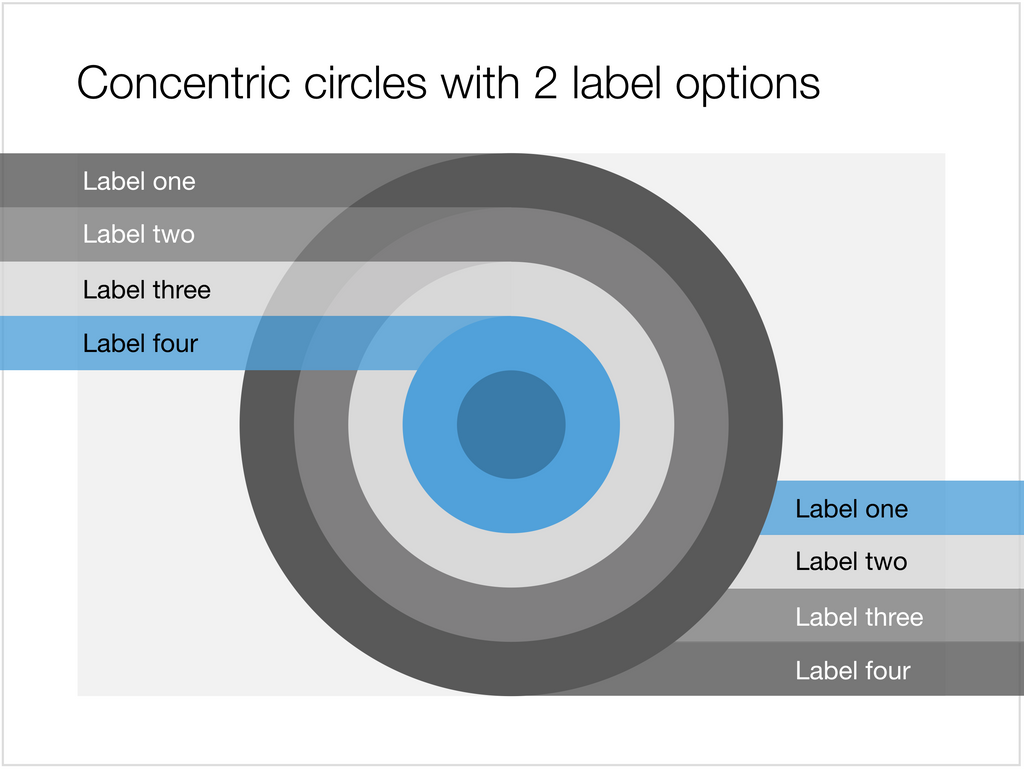 Concentric circles with 2 label options

Label one
Label two
Label three
Label four

Label one
Label two
Label three
Label four